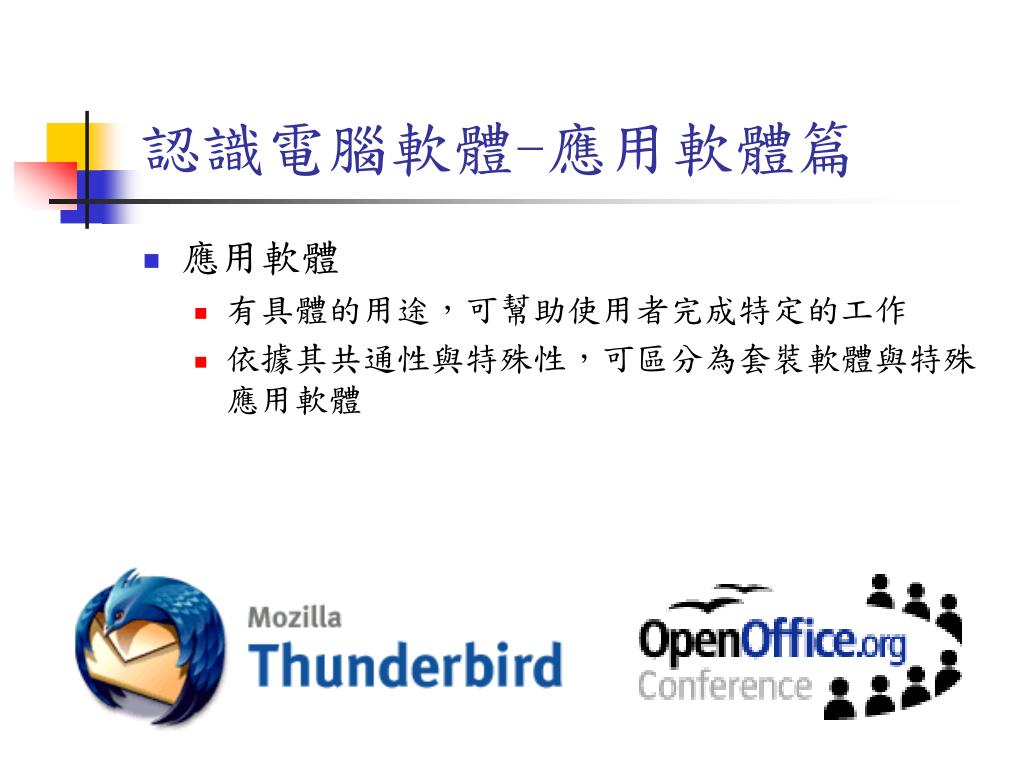 認識電腦軟體–應用軟體篇

■ 應用軟體
  ■ 有具體的用途，可幫助使用者完成特定的工作
  ■ 依據其共通性與特殊性，可區分為套裝軟體與特殊應用軟體

Mozilla
Thunderbird

OpenOffice.org
Conference